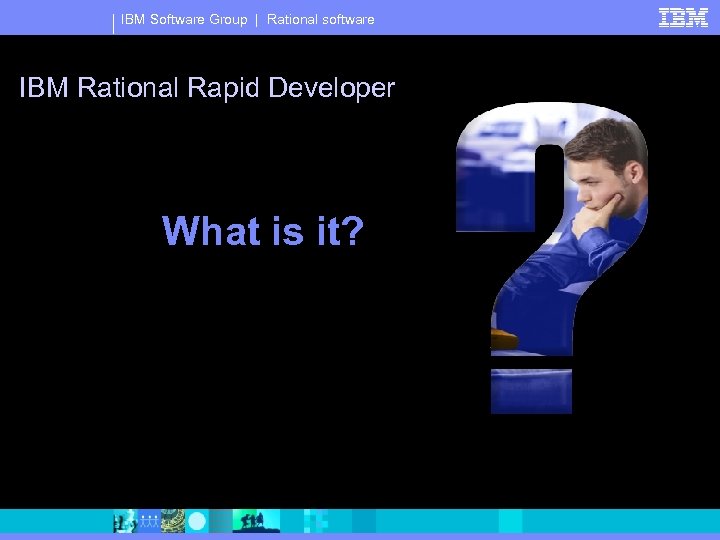 IBM Software Group | Rational software

IBM

IBM Rational Rapid Developer

What is it?